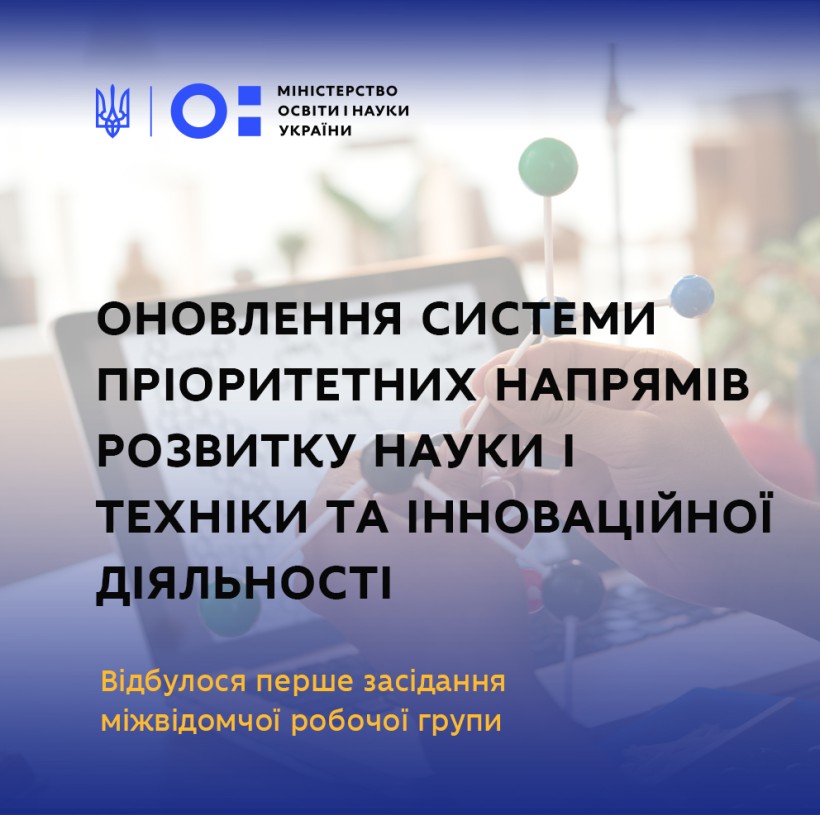 МІНІСТЕРСТВО ОСВІТИ І НАУКИ УКРАЇНИ

ОНОВЛЕННЯ СИСТЕМИ ПРІОРИТЕТНИХ НАПРЯМІВ РОЗВИТКУ НАУКИ І ТЕХНІКИ ТА ІННОВАЦІЙНОЇ ДІЯЛЬНОСТІ

Відбулося перше засідання міжвідомчої робочої групи